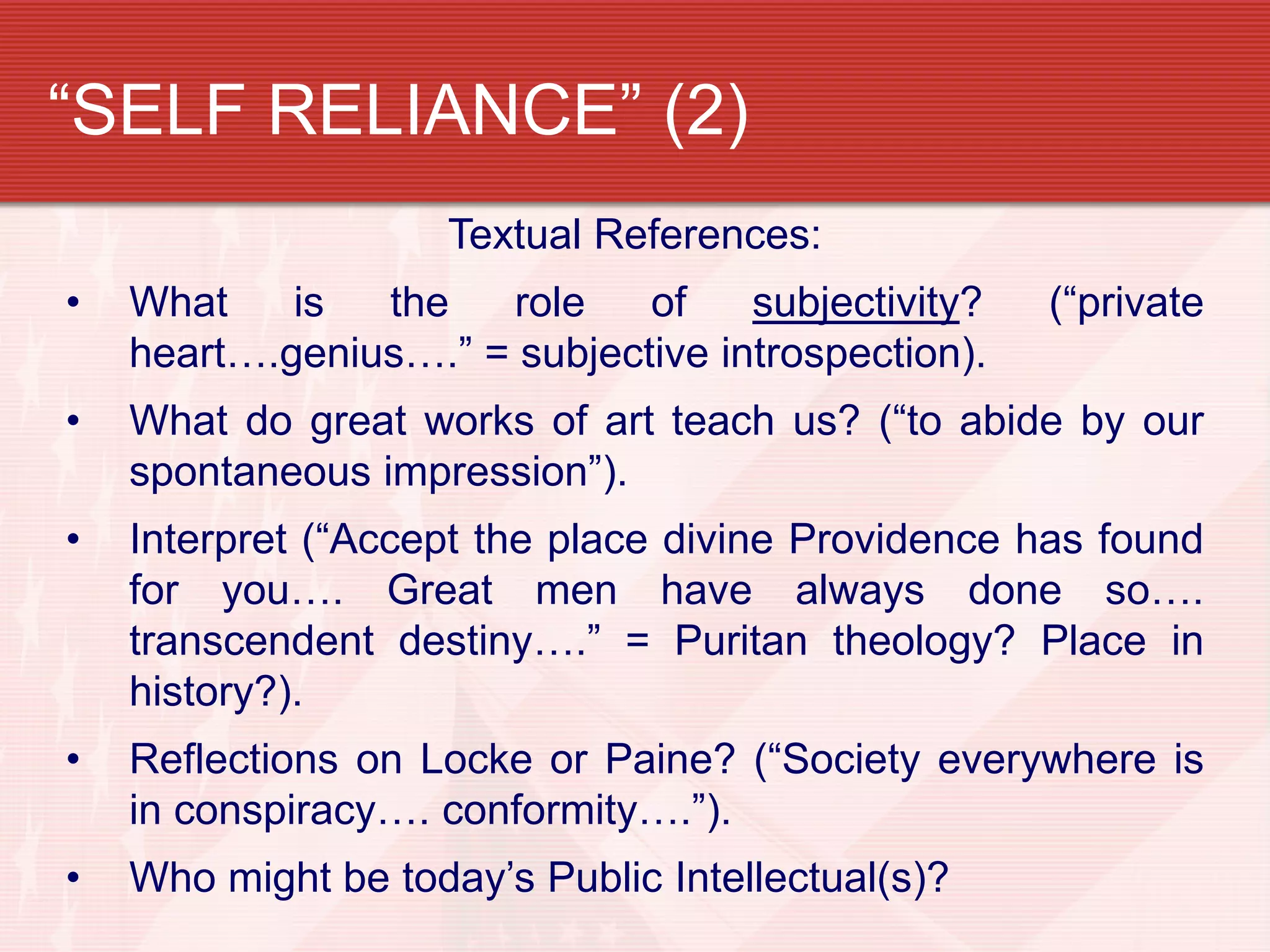 “SELF RELIANCE” (2)

Textual References:

• What is the role of subjectivity? (“private heart….genius….” = subjective introspection).

• What do great works of art teach us? (“to abide by our spontaneous impression”).

• Interpret (“Accept the place divine Providence has found for you…. Great men have always done so…. transcendent destiny….” = Puritan theology? Place in history?).

• Reflections on Locke or Paine? (“Society everywhere is in conspiracy…. conformity….”).

• Who might be today’s Public Intellectual(s)?